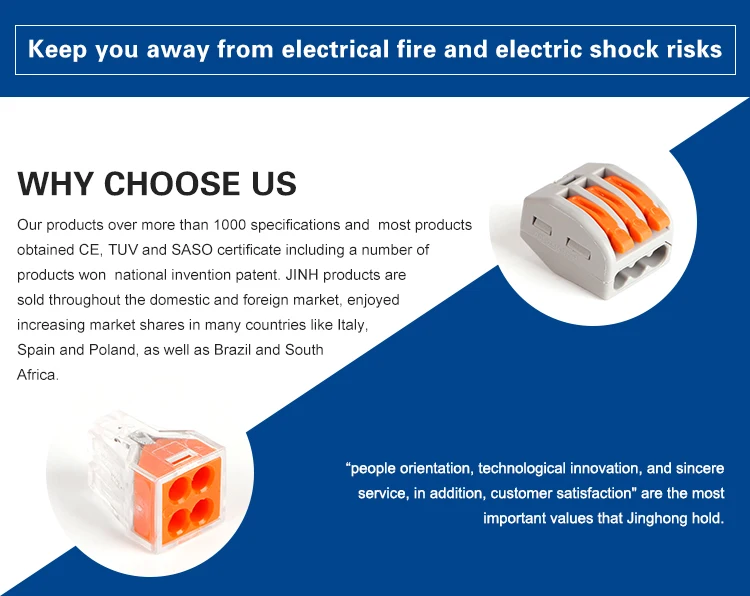 Keep you away from electrical fire and electric shock risks

WHY CHOOSE US

Our products over more than 1000 specifications and most products obtained CE, TUV and SASO certificate including a number of products won national invention patent. JINH products are sold throughout the domestic and foreign market, enjoyed increasing market shares in many countries like Italy, Spain and Poland, as well as Brazil and South Africa.

“people orientation, technological innovation, and sincere service, in addition, customer satisfaction" are the most important values that Jinghong hold.